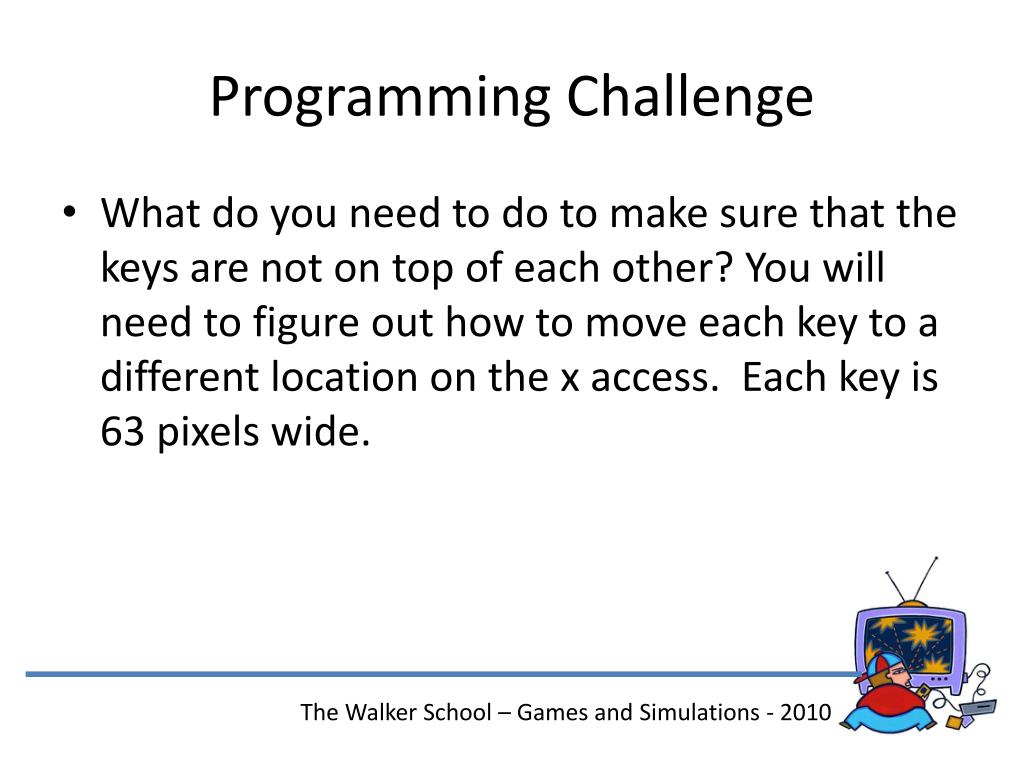 Programming Challenge

• What do you need to do to make sure that the keys are not on top of each other? You will need to figure out how to move each key to a different location on the x access.  Each key is 63 pixels wide.

The Walker School – Games and Simulations - 2010